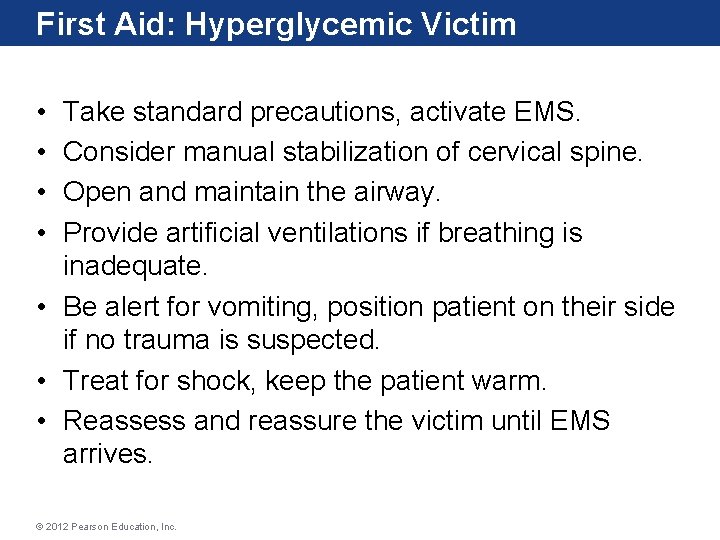 First Aid: Hyperglycemic Victim

• Take standard precautions, activate EMS.
• Consider manual stabilization of cervical spine.
• Open and maintain the airway.
• Provide artificial ventilations if breathing is inadequate.
• Be alert for vomiting, position patient on their side if no trauma is suspected.
• Treat for shock, keep the patient warm.
• Reassess and reassure the victim until EMS arrives.

© 2012 Pearson Education, Inc.